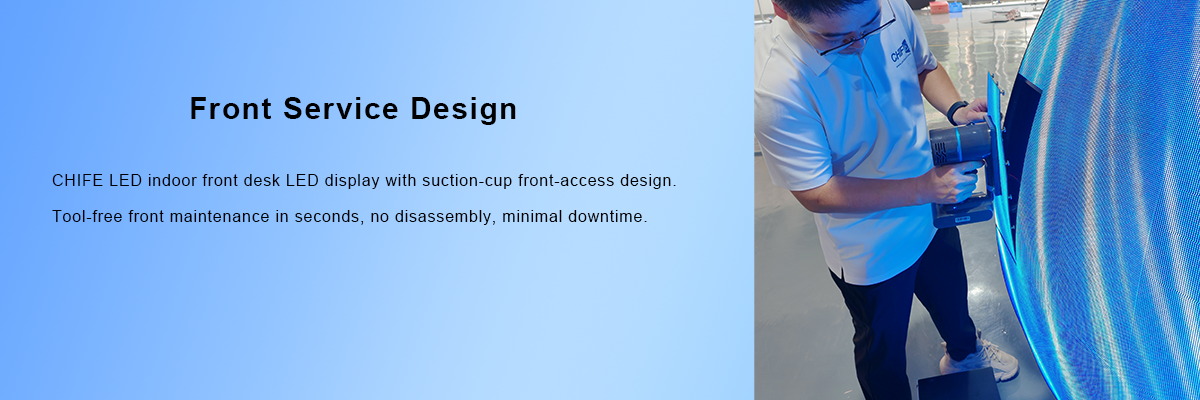 Front Service Design

CHIFE LED indoor front desk LED display with suction-cup front-access design.

Tool-free front maintenance in seconds, no disassembly, minimal downtime.

CHIFE